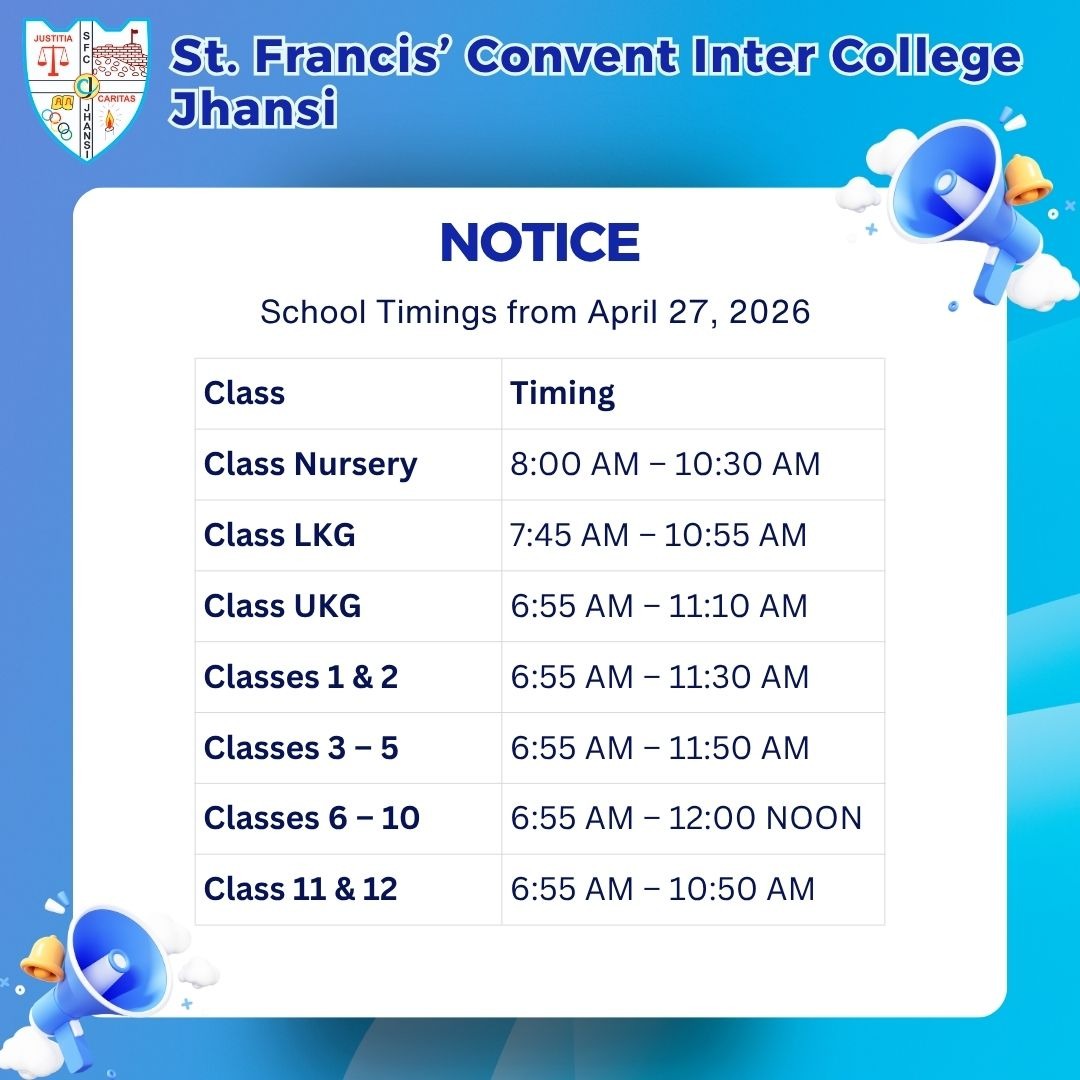 JUSTITIA SFC CARITAS JHANSI

St. Francis' Convent Inter College Jhansi

NOTICE

School Timings from April 27, 2026

| Class | Timing |
|---|---|
| Class Nursery | 8:00 AM – 10:30 AM |
| Class LKG | 7:45 AM – 10:55 AM |
| Class UKG | 6:55 AM – 11:10 AM |
| Classes 1 & 2 | 6:55 AM – 11:30 AM |
| Classes 3 – 5 | 6:55 AM – 11:50 AM |
| Classes 6 – 10 | 6:55 AM – 12:00 NOON |
| Class 11 & 12 | 6:55 AM – 10:50 AM |